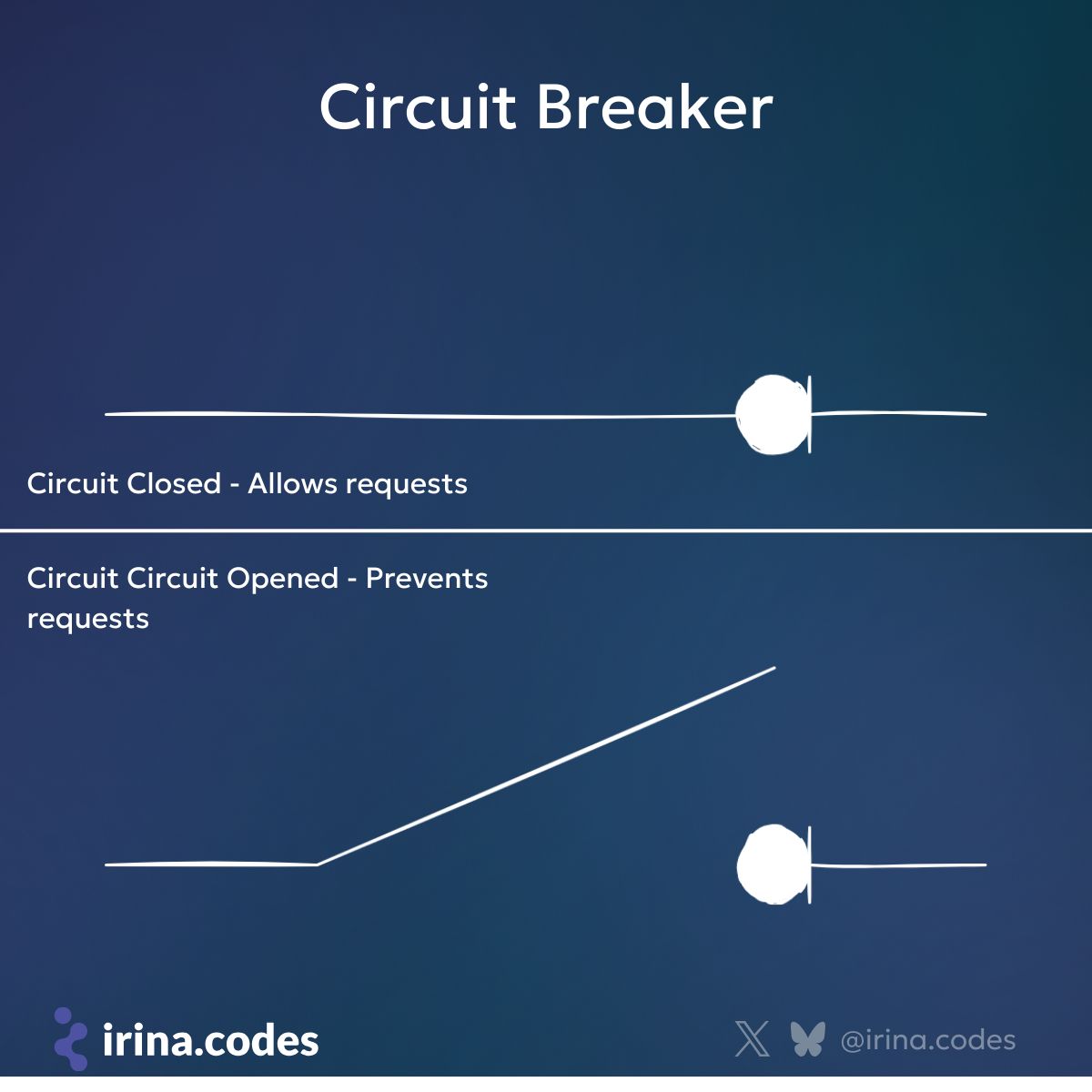 Circuit Breaker

Circuit Closed - Allows requests

Circuit Circuit Opened - Prevents requests

irina.codes

@irina.codes